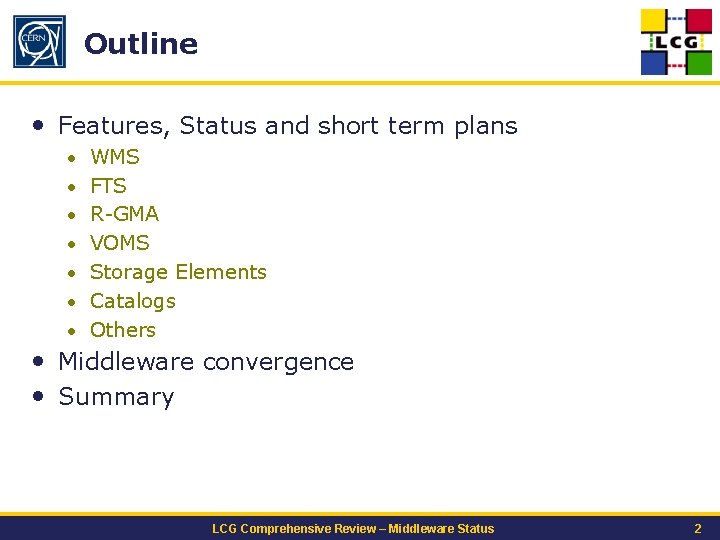 CERN

Outline

LCG

• Features, Status and short term plans
  • WMS
  • FTS
  • R-GMA
  • VOMS
  • Storage Elements
  • Catalogs
  • Others
• Middleware convergence
• Summary

LCG Comprehensive Review – Middleware Status

2